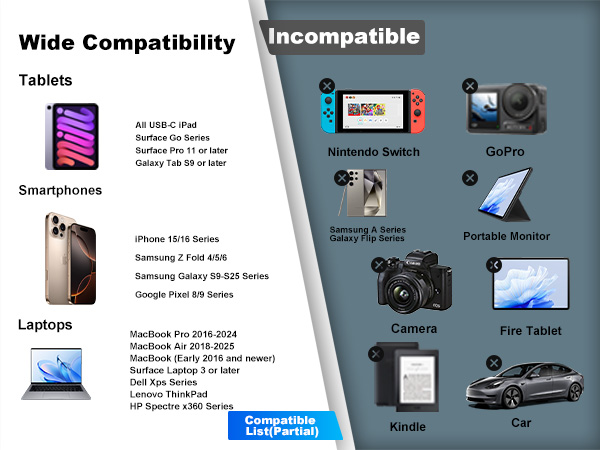 Wide Compatibility

Tablets

All USB-C iPad
Surface Go Series
Surface Pro 11 or later
Galaxy Tab S9 or later

Smartphones

iPhone 15/16 Series

Samsung Z Fold 4/5/6

Samsung Galaxy S9-S25 Series

Google Pixel 8/9 Series

Laptops

MacBook Pro 2016-2024
MacBook Air 2018-2025
MacBook (Early 2016 and newer)
Surface Laptop 3 or later
Dell Xps Series
Lenovo ThinkPad
HP Spectre x360 Series

Compatible List(Partial)

Incompatible

Nintendo Switch

GoPro

Samsung A Series
Galaxy Flip Series

Portable Monitor

Camera

Fire Tablet

Kindle

Car